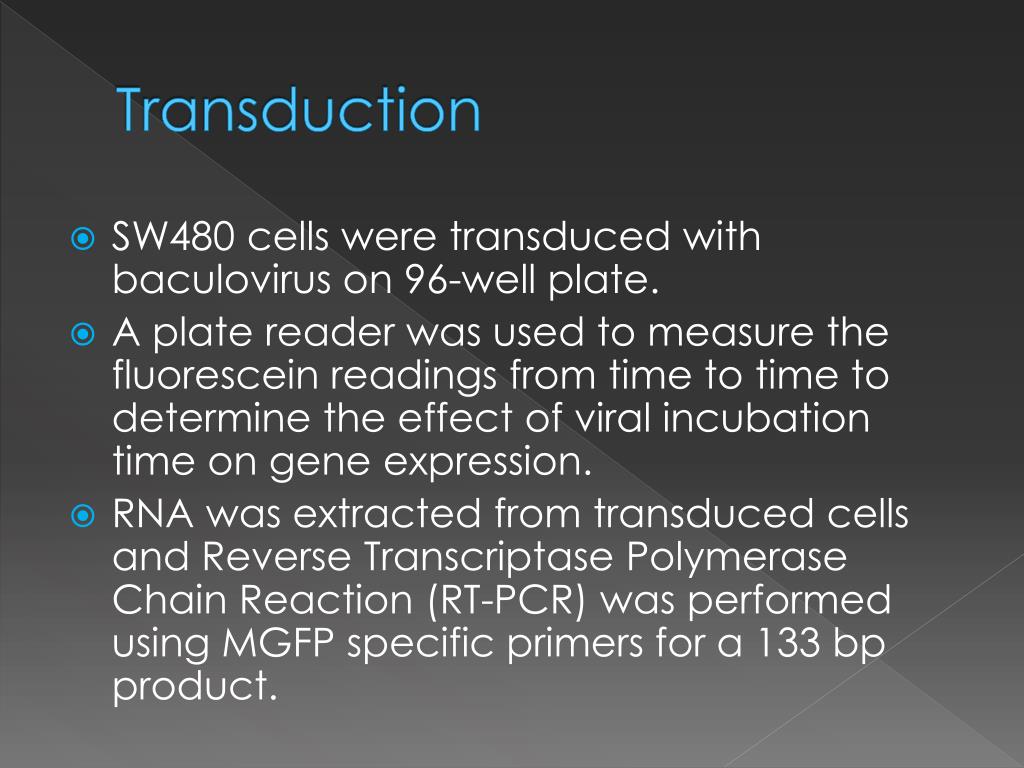 Transduction

SW480 cells were transduced with baculovirus on 96-well plate.

A plate reader was used to measure the fluorescein readings from time to time to determine the effect of viral incubation time on gene expression.

RNA was extracted from transduced cells and Reverse Transcriptase Polymerase Chain Reaction (RT-PCR) was performed using MGFP specific primers for a 133 bp product.